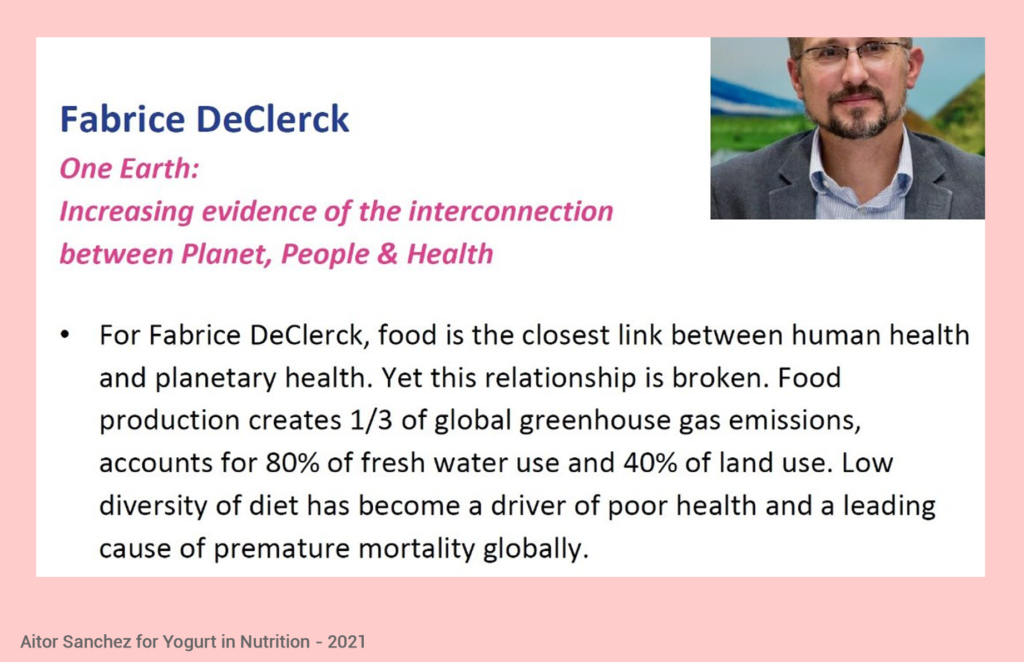 Fabrice DeClerck

One Earth:
Increasing evidence of the interconnection between Planet, People & Health

• For Fabrice DeClerck, food is the closest link between human health and planetary health. Yet this relationship is broken. Food production creates 1/3 of global greenhouse gas emissions, accounts for 80% of fresh water use and 40% of land use. Low diversity of diet has become a driver of poor health and a leading cause of premature mortality globally.

Aitor Sanchez for Yogurt in Nutrition - 2021